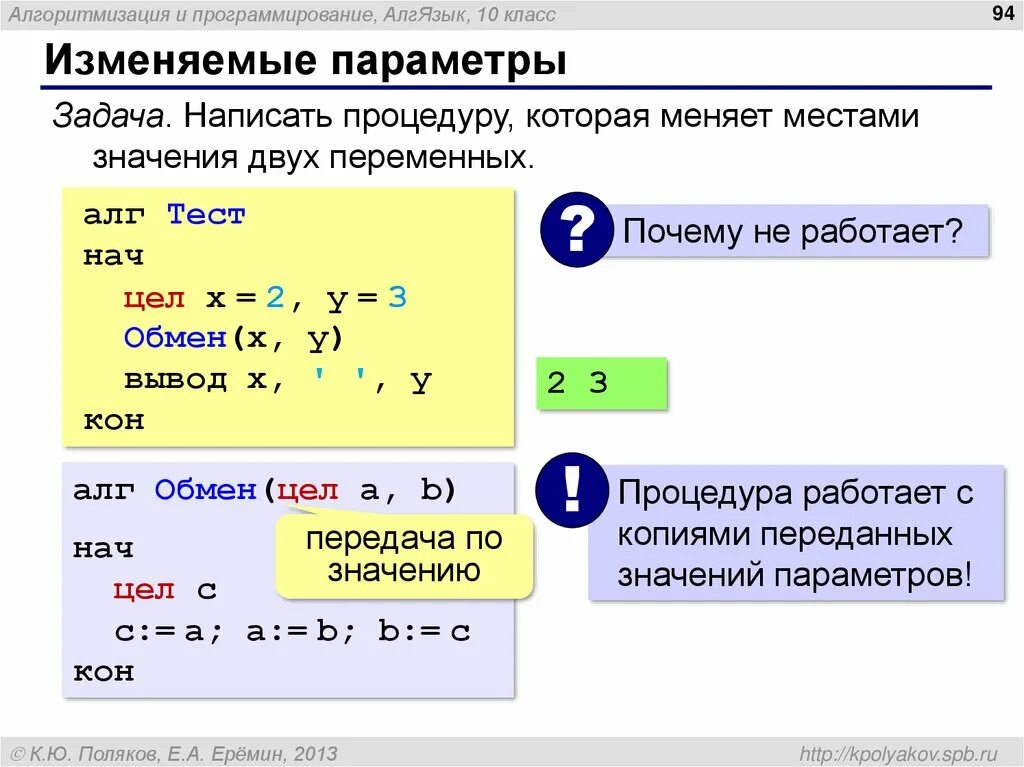 Алгоритмизация и программирование, АлгЯзык, 10 класс

94

Изменяемые параметры

Задача. Написать процедуру, которая меняет местами значения двух переменных.

алг Тест
нач
  цел x = 2, y = 3
  Обмен(x, y)
  вывод x, ' ', y
кон

?

Почему не работает?

2 3

алг Обмен(цел a, b)
нач
  цел c
  c:= a; a:= b; b:= c
кон

передача по значению

!

Процедура работает с копиями переданных значений параметров!

© К.Ю. Поляков, Е.А. Ерёмин, 2013

http://kpolyakov.spb.ru